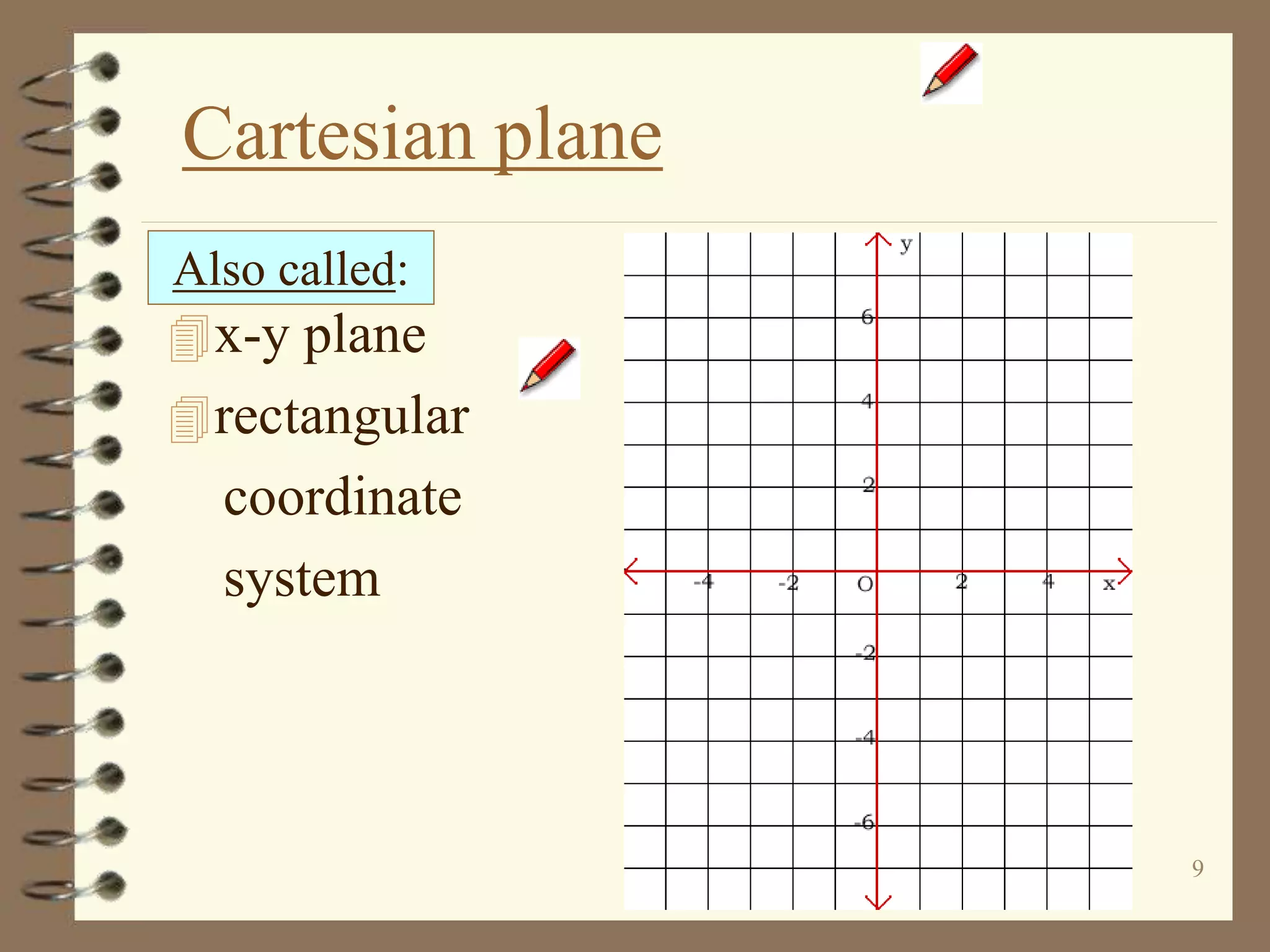 Cartesian plane

Also called:

x-y plane

rectangular coordinate system

y
6
4
2
-4
-2
O
2
4
x
-2
-4
-6

9